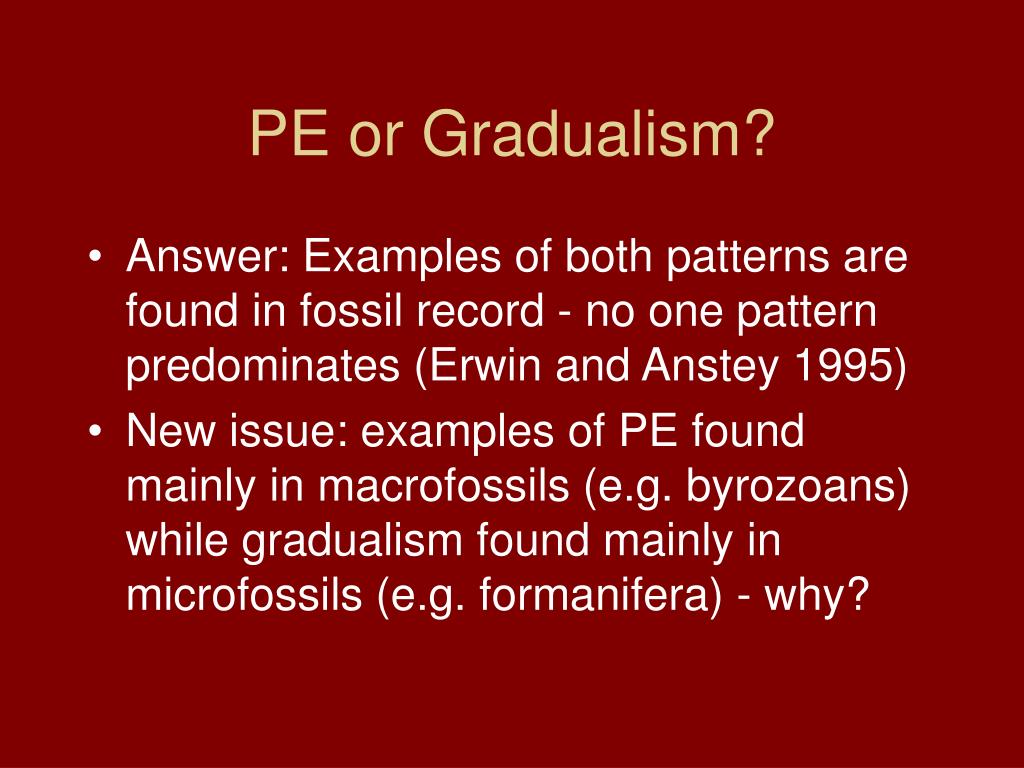 PE or Gradualism?

• Answer: Examples of both patterns are found in fossil record - no one pattern predominates (Erwin and Anstey 1995)
• New issue: examples of PE found mainly in macrofossils (e.g. byrozoans) while gradualism found mainly in microfossils (e.g. formanifera) - why?